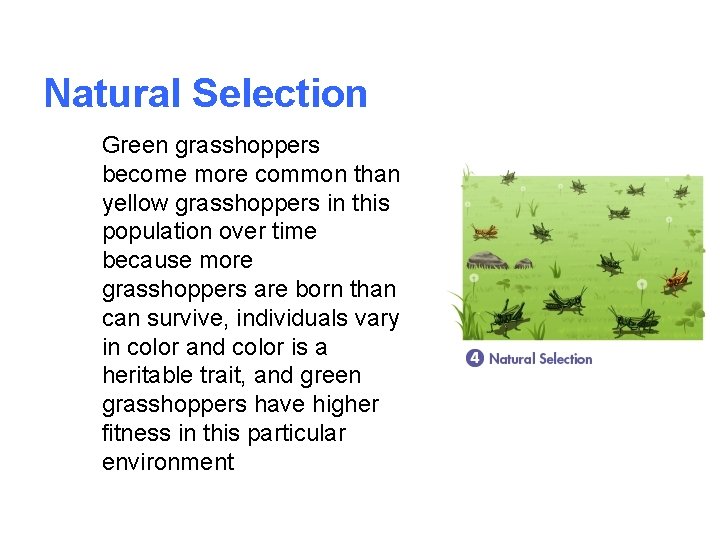 Natural Selection

Green grasshoppers become more common than yellow grasshoppers in this population over time because more grasshoppers are born than can survive, individuals vary in color and color is a heritable trait, and green grasshoppers have higher fitness in this particular environment

4 Natural Selection